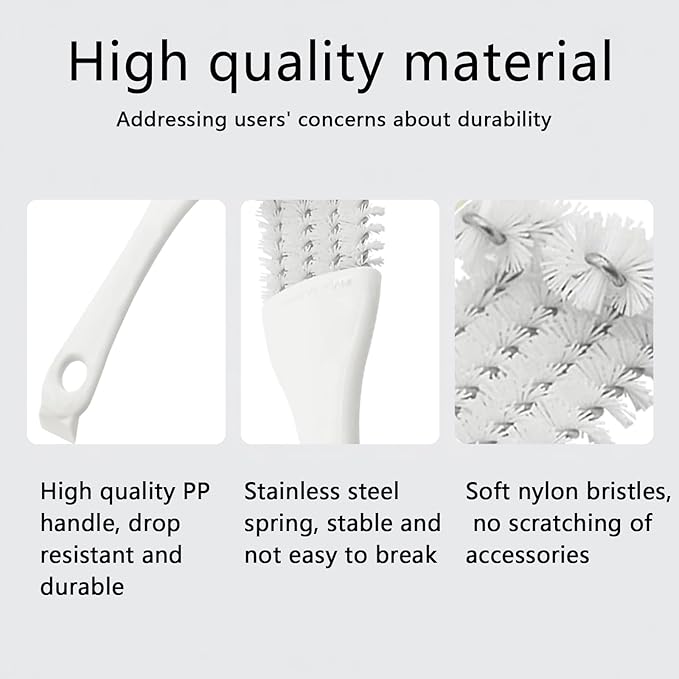 High quality material

Addressing users' concerns about durability

High quality PP handle, drop resistant and durable

Stainless steel spring, stable and not easy to break

Soft nylon bristles, no scratching of accessories